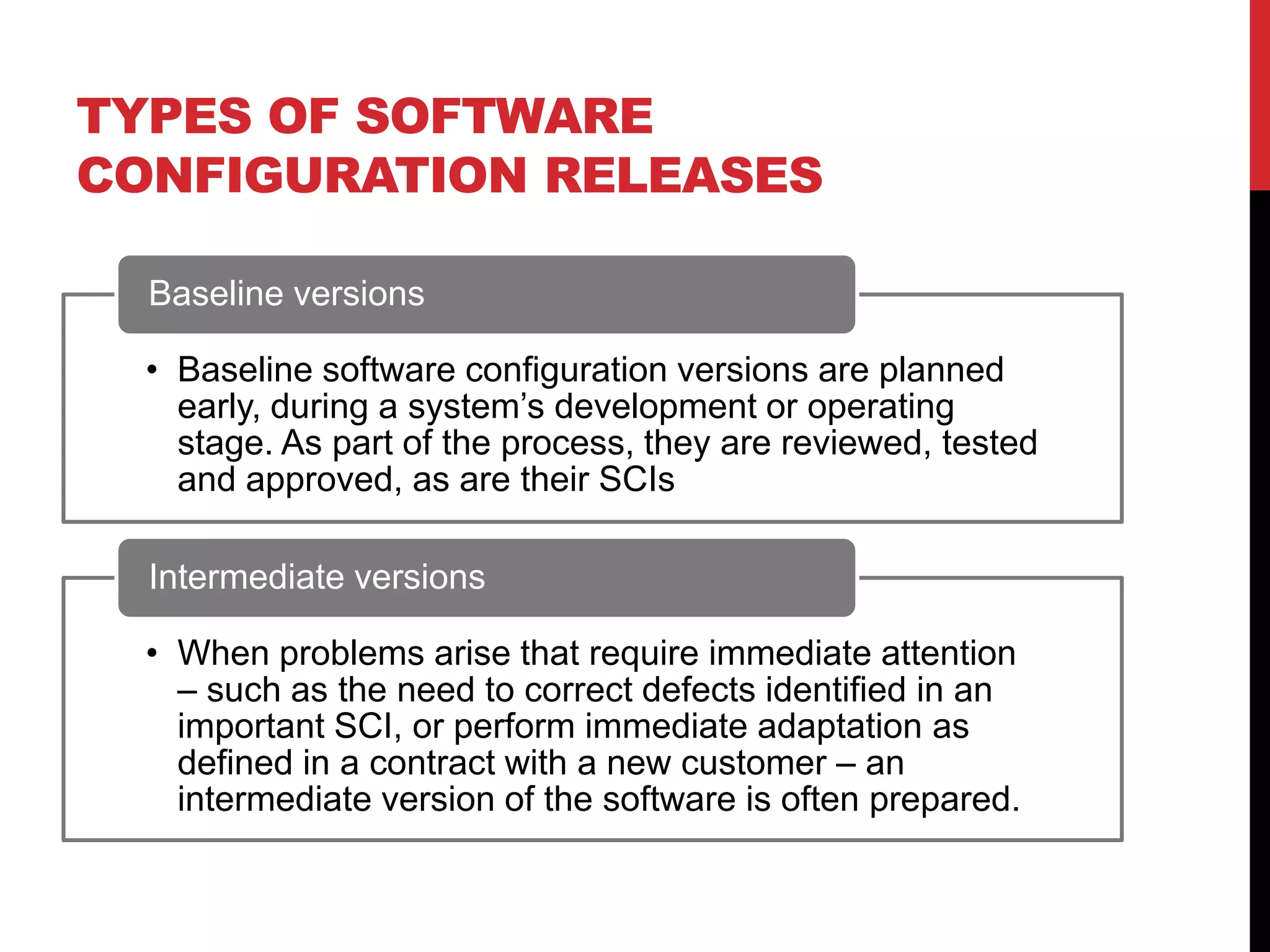 TYPES OF SOFTWARE CONFIGURATION RELEASES

Baseline versions

• Baseline software configuration versions are planned early, during a system’s development or operating stage. As part of the process, they are reviewed, tested and approved, as are their SCIs

Intermediate versions

• When problems arise that require immediate attention – such as the need to correct defects identified in an important SCI, or perform immediate adaptation as defined in a contract with a new customer – an intermediate version of the software is often prepared.